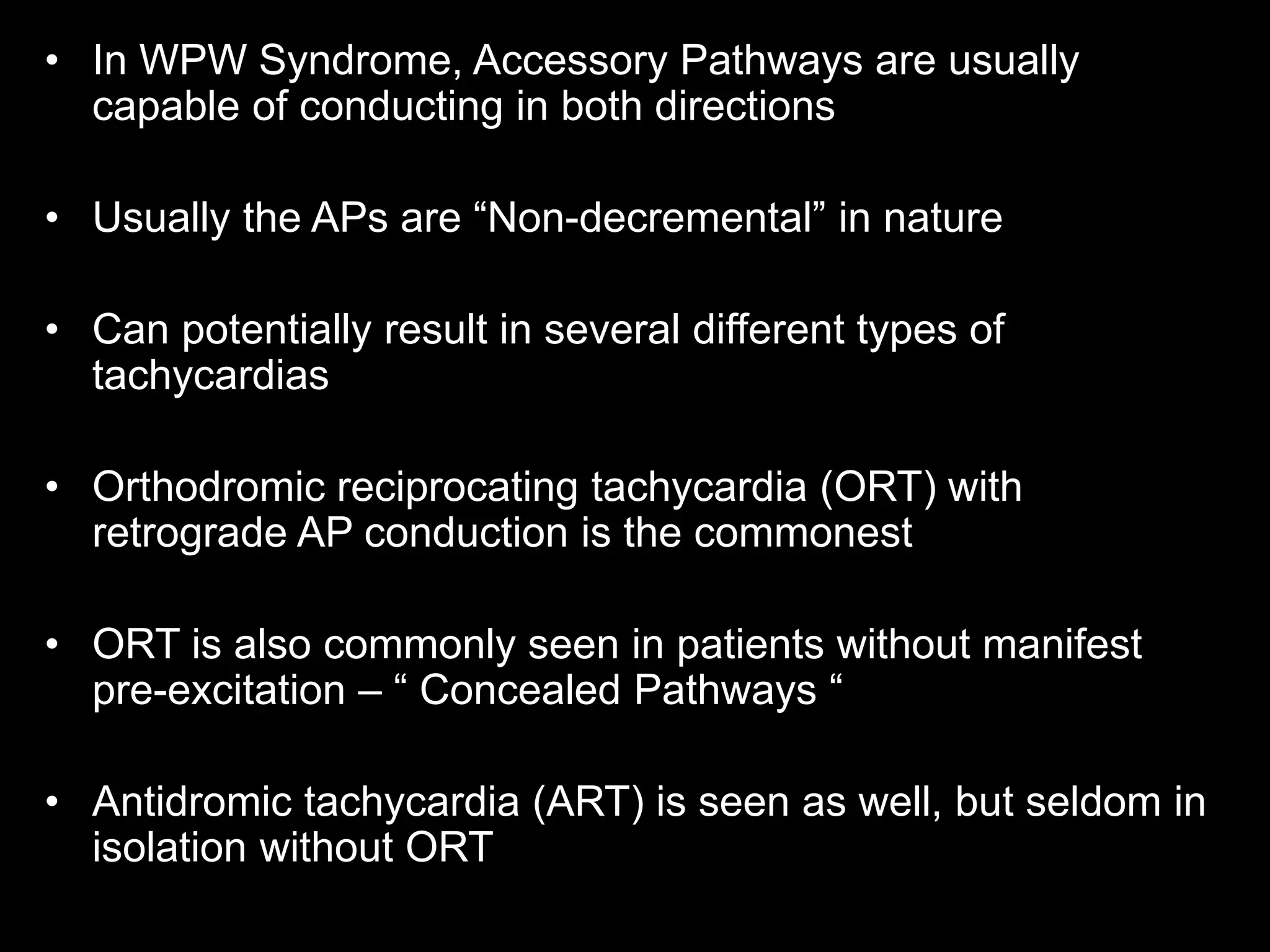 • In WPW Syndrome, Accessory Pathways are usually capable of conducting in both directions

• Usually the APs are “Non-decremental” in nature

• Can potentially result in several different types of tachycardias

• Orthodromic reciprocating tachycardia (ORT) with retrograde AP conduction is the commonest

• ORT is also commonly seen in patients without manifest pre-excitation – “ Concealed Pathways “

• Antidromic tachycardia (ART) is seen as well, but seldom in isolation without ORT